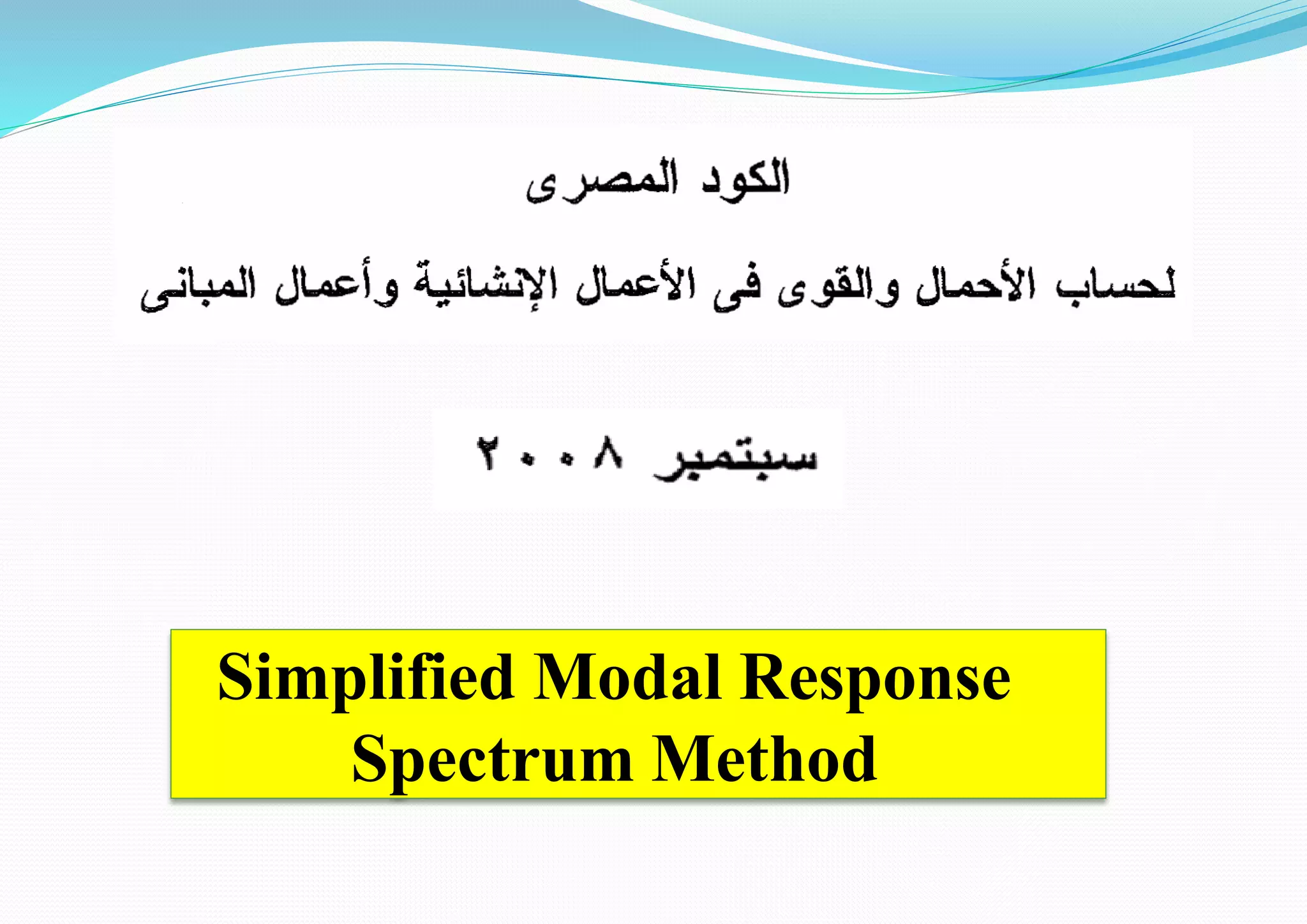 الكود المصرى

لحساب الأحمال والقوى فى الأعمال الإنشائية وأعمال المبانى

سبتمبر ٢٠٠٨

Simplified Modal Response Spectrum Method